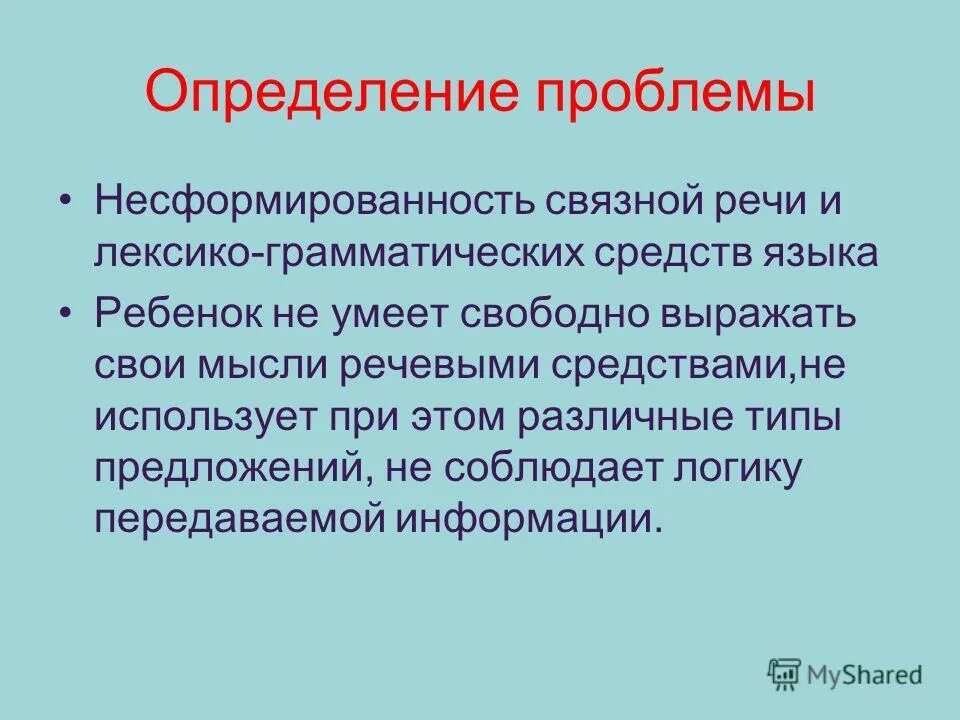 Определение проблемы

• Несформированность связной речи и лексико-грамматических средств языка

• Ребенок не умеет свободно выражать свои мысли речевыми средствами,не использует при этом различные типы предложений, не соблюдает логику передаваемой информации.

MyShared